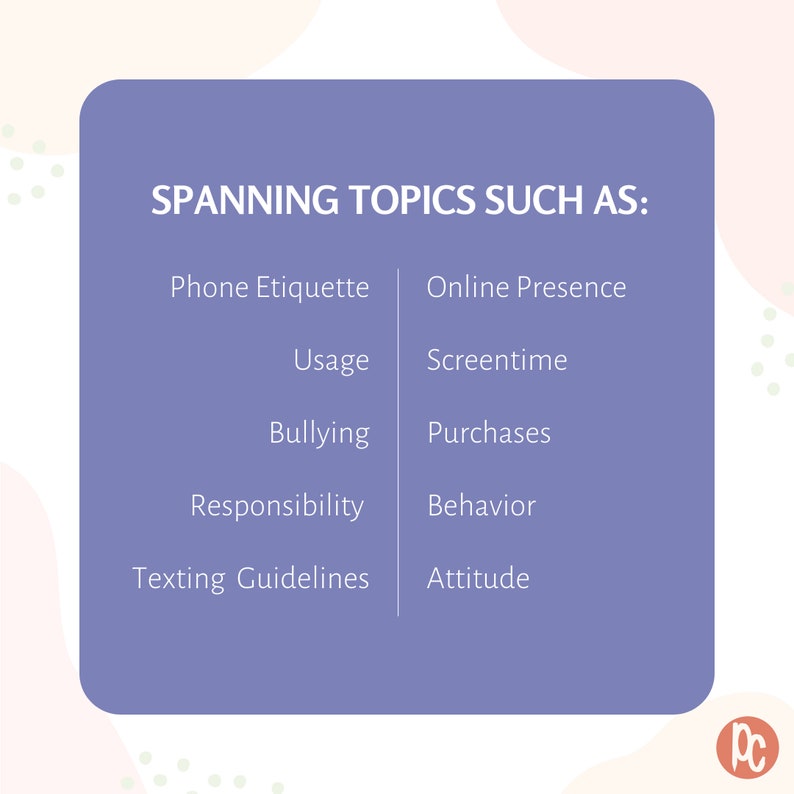 SPANNING TOPICS SUCH AS:

Phone Etiquette
Usage
Bullying
Responsibility
Texting Guidelines

Online Presence
Screentime
Purchases
Behavior
Attitude

PC